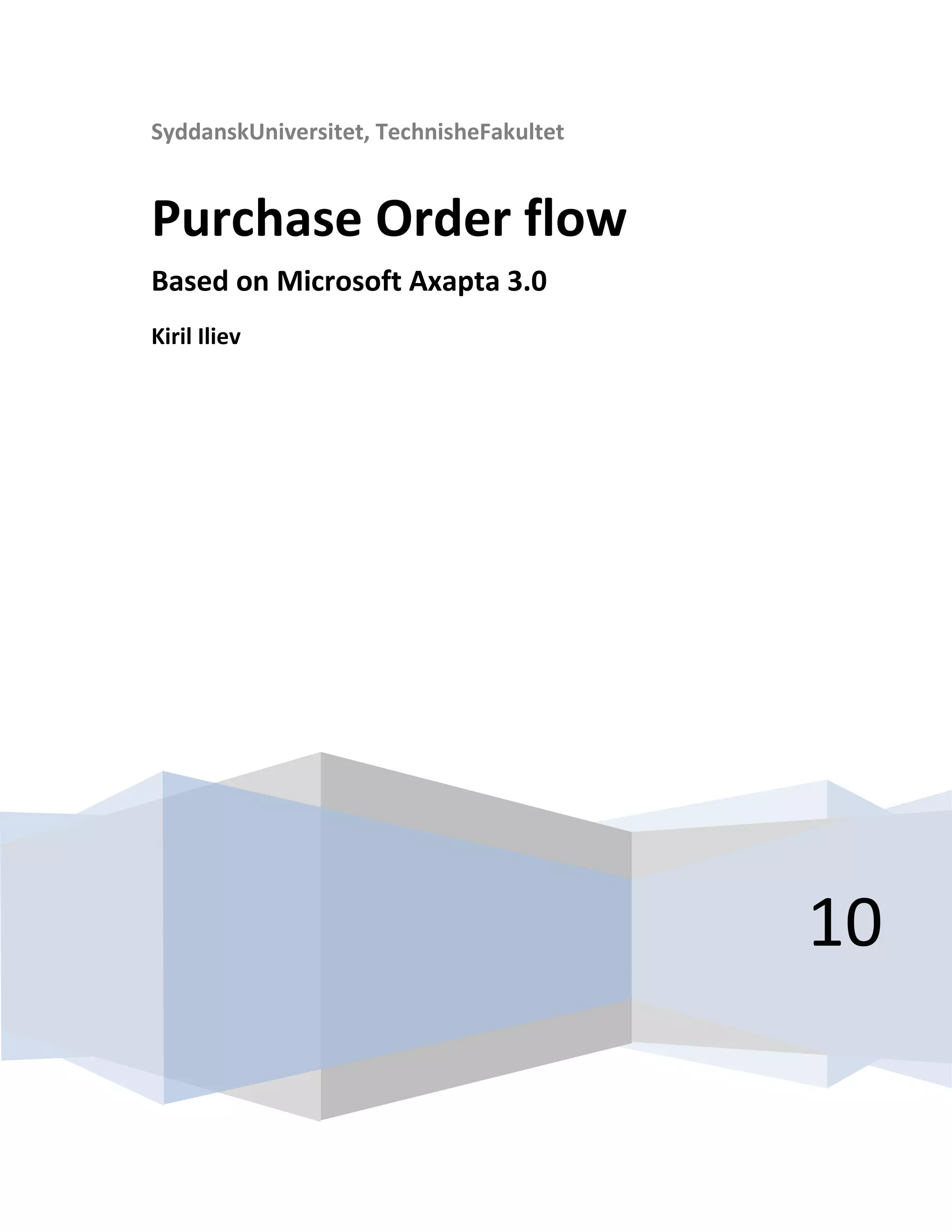 SyddanskUniversitet, TechnisheFakultet

Purchase Order flow

Based on Microsoft Axapta 3.0

Kiril Iliev

10